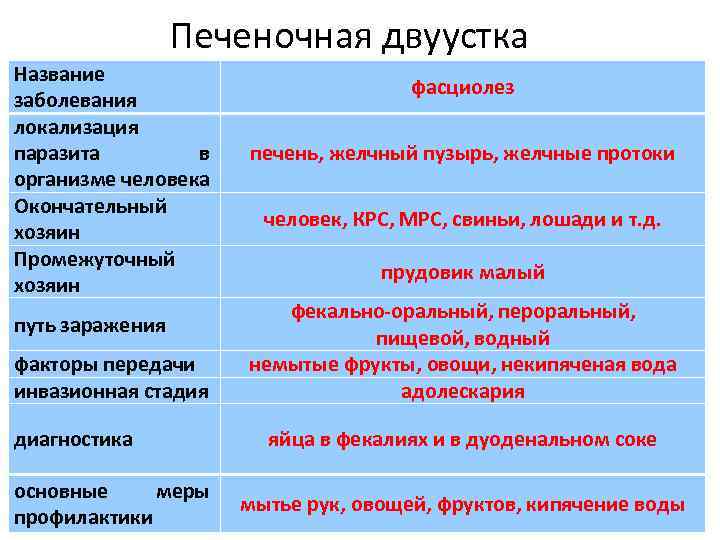 Печеночная двуустка

| Название заболевания | фасциолез |
|---|---|
| локализация паразита в организме человека | печень, желчный пузырь, желчные протоки |
| Окончательный хозяин | человек, КРС, МРС, свиньи, лошади и т.д. |
| Промежуточный хозяин | прудовик малый |
| путь заражения | фекально-оральный, пероральный, пищевой, водный |
| факторы передачи | немытые фрукты, овощи, некипяченая вода |
| инвазионная стадия | адолескария |
| диагностика | яйца в фекалиях и в дуоденальном соке |
| основные меры профилактики | мытье рук, овощей, фруктов, кипячение воды |